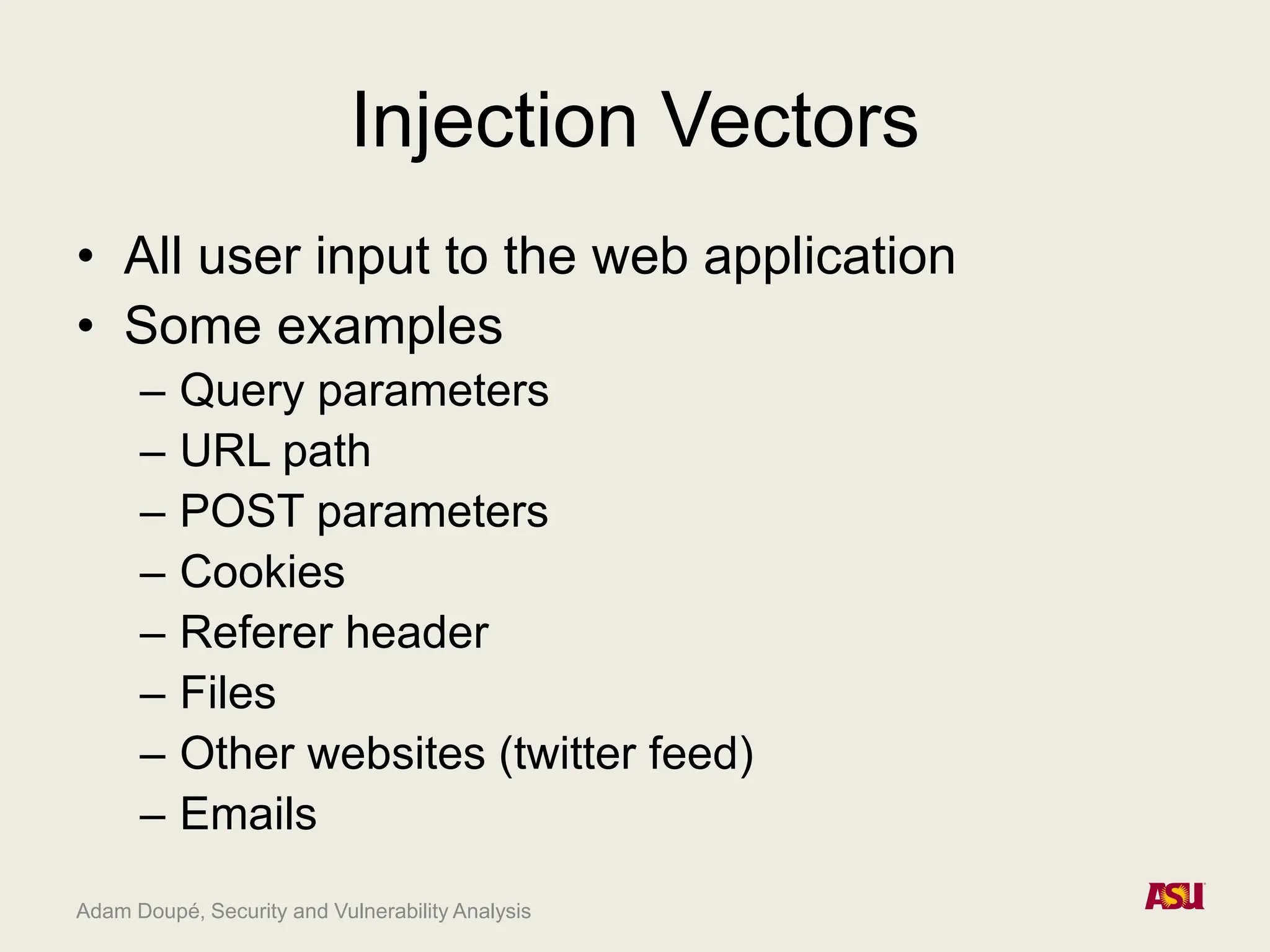 Injection Vectors

• All user input to the web application
• Some examples
– Query parameters
– URL path
– POST parameters
– Cookies
– Referer header
– Files
– Other websites (twitter feed)
– Emails

Adam Doupé, Security and Vulnerability Analysis

ASU